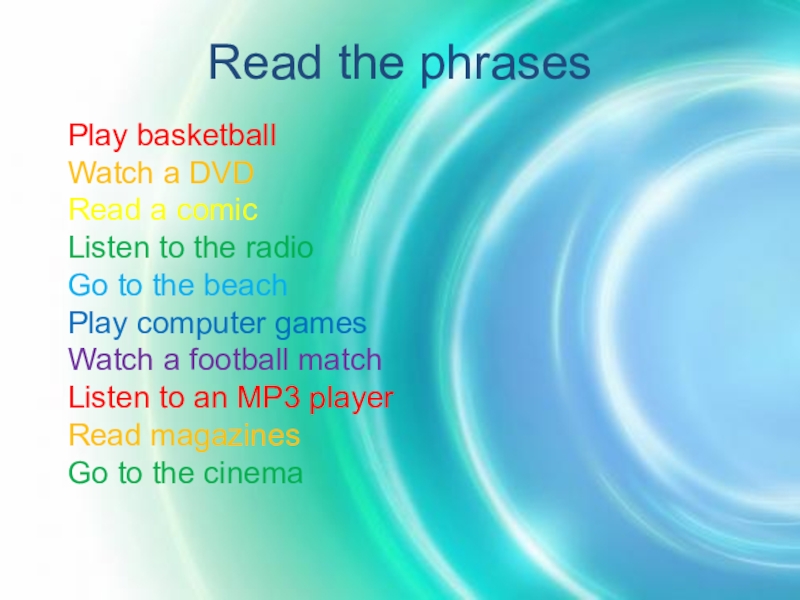 Read the phrases

Play basketball
Watch a DVD
Read a comic
Listen to the radio
Go to the beach
Play computer games
Watch a football match
Listen to an MP3 player
Read magazines
Go to the cinema